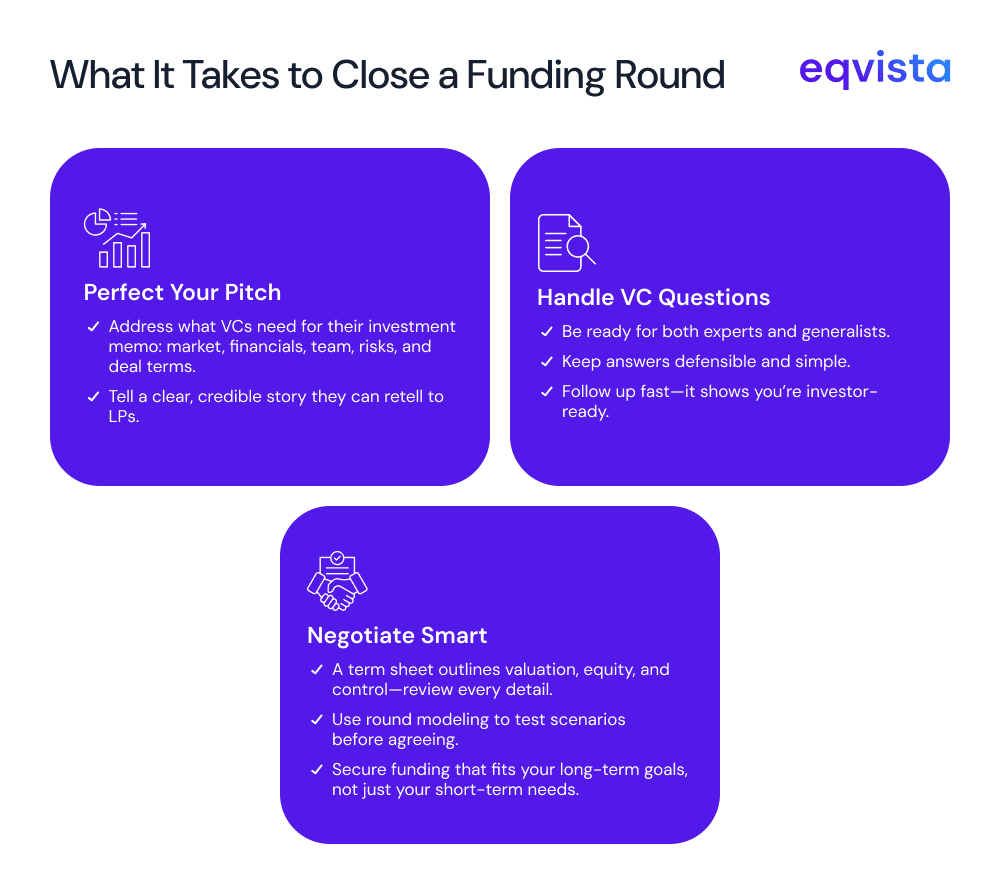 What It Takes to Close a Funding Round

eqvista

Perfect Your Pitch

✓ Address what VCs need for their investment memo: market, financials, team, risks, and deal terms.

✓ Tell a clear, credible story they can retell to LPs.

Handle VC Questions

✓ Be ready for both experts and generalists.

✓ Keep answers defensible and simple.

✓ Follow up fast—it shows you're investor-ready.

Negotiate Smart

✓ A term sheet outlines valuation, equity, and control—review every detail.

✓ Use round modeling to test scenarios before agreeing.

✓ Secure funding that fits your long-term goals, not just your short-term needs.